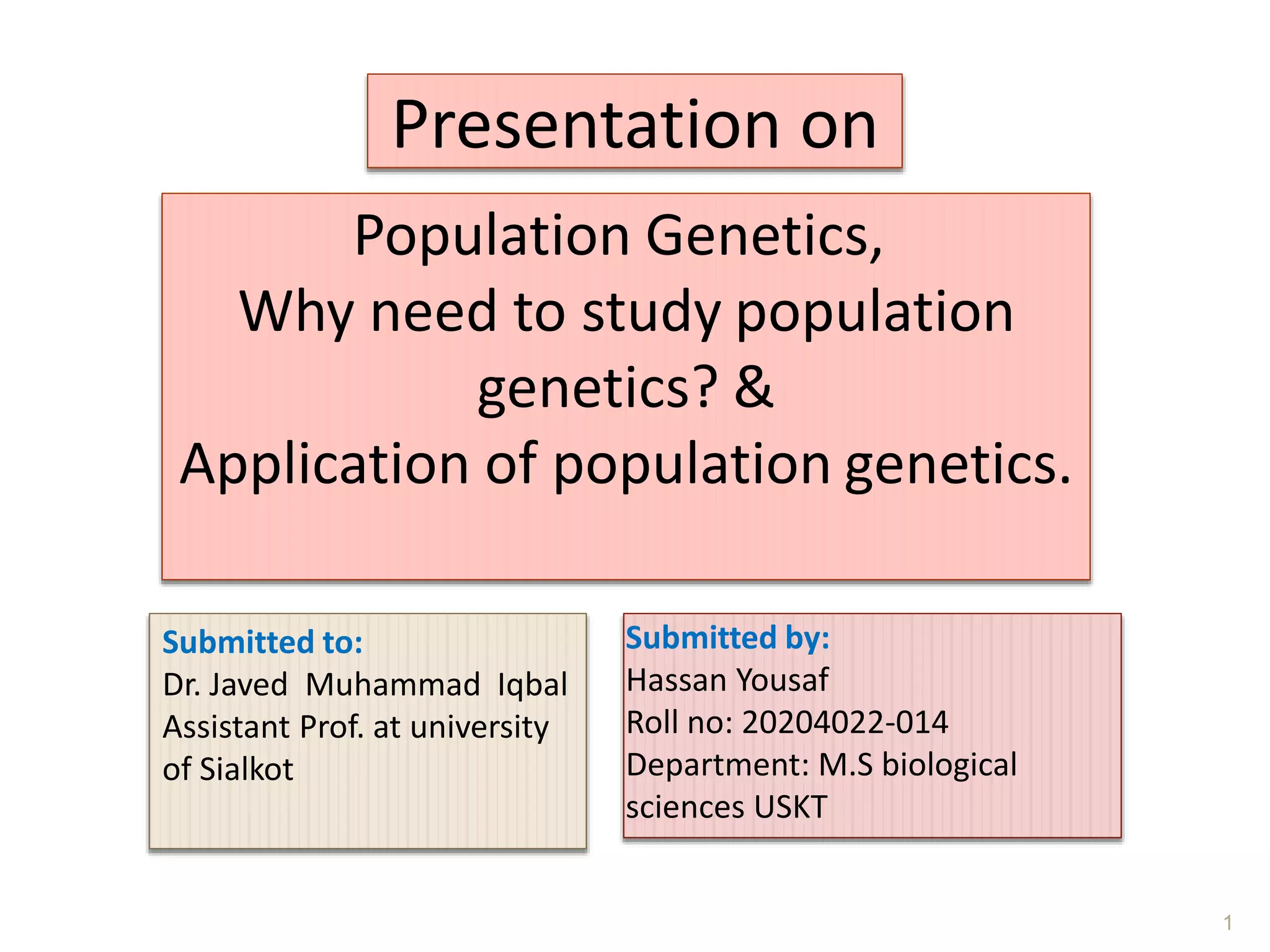 Presentation on

Population Genetics,
Why need to study population genetics? &
Application of population genetics.

Submitted to:
Dr. Javed Muhammad Iqbal
Assistant Prof. at university of Sialkot

Submitted by:
Hassan Yousaf
Roll no: 20204022-014
Department: M.S biological sciences USKT

1